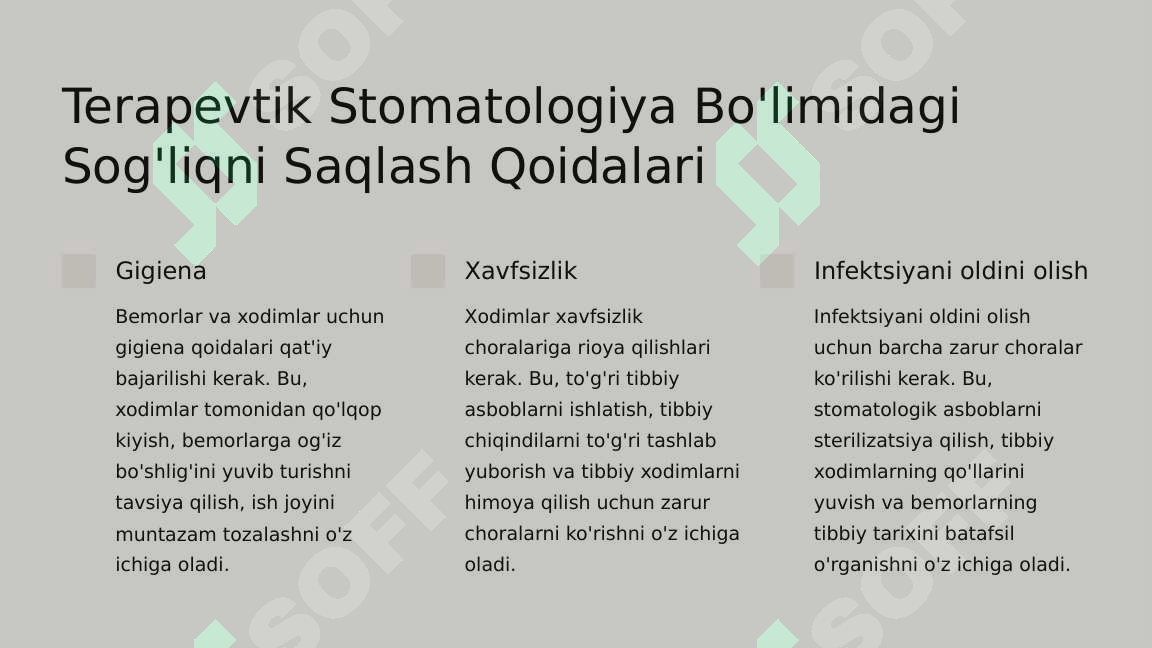 Terapevtik Stomatologiya Bo'limidagi Sog'liqni Saqlash Qoidalari

Gigiena

Bemorlar va xodimlar uchun gigiena qoidalari qat'iy bajarilishi kerak. Bu, xodimlar tomonidan qo'lqop kiyish, bemorlarga og'iz bo'shlig'ini yuvib turishni tavsiya qilish, ish joyini muntazam tozalashni o'z ichiga oladi.

Xavfsizlik

Xodimlar xavfsizlik choralariga rioya qilishlari kerak. Bu, to'g'ri tibbiy asboblarni ishlatish, tibbiy chiqindilarni to'g'ri tashlab yuborish va tibbiy xodimlarni himoya qilish uchun zarur choralarni ko'rishni o'z ichiga oladi.

Infektsiyani oldini olish

Infektsiyani oldini olish uchun barcha zarur choralar ko'rilishi kerak. Bu, stomatologik asboblarni sterilizatsiya qilish, tibbiy xodimlarning qo'llarini yuvish va bemorlarning tibbiy tarixini batafsil o'rganishni o'z ichiga oladi.

SOFF SOFF SOFF SOFF